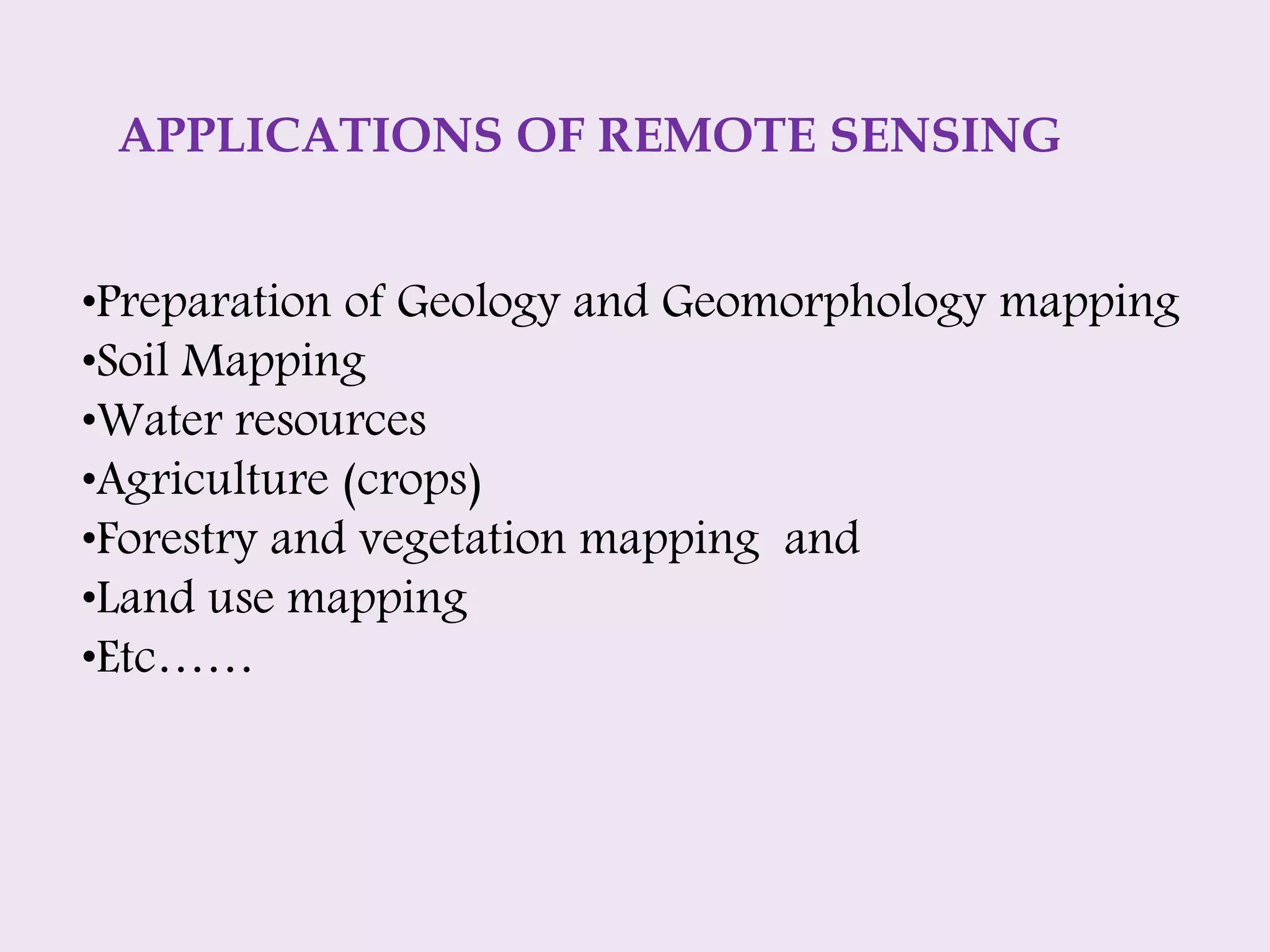 APPLICATIONS OF REMOTE SENSING

•Preparation of Geology and Geomorphology mapping
•Soil Mapping
•Water resources
•Agriculture (crops)
•Forestry and vegetation mapping and
•Land use mapping
•Etc……